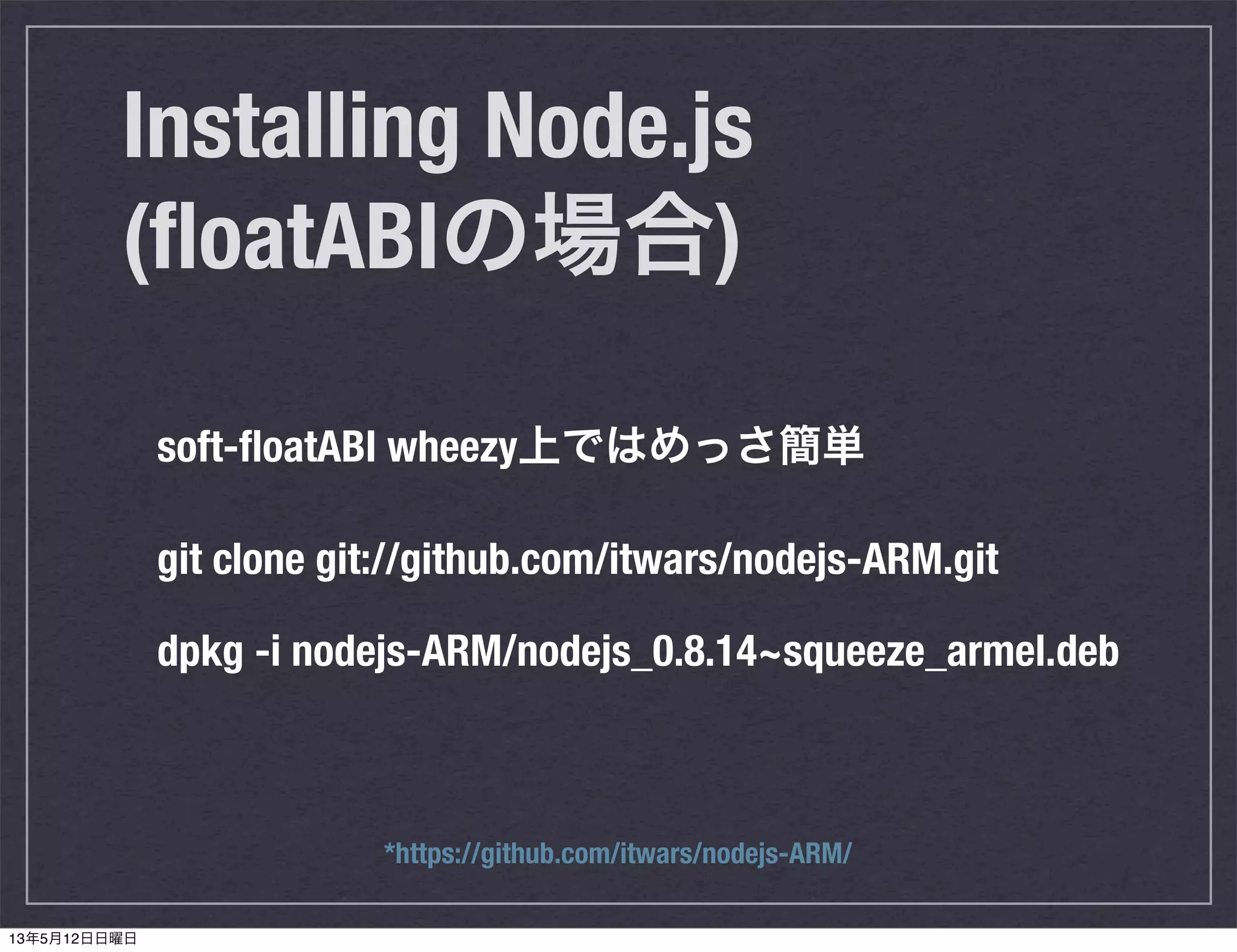 Installing Node.js (floatABIの場合)

soft-floatABI wheezy上ではめっさ簡単

git clone git://github.com/itwars/nodejs-ARM.git

dpkg -i nodejs-ARM/nodejs_0.8.14~squeeze_armel.deb

*https://github.com/itwars/nodejs-ARM/

13年5月12日日曜日